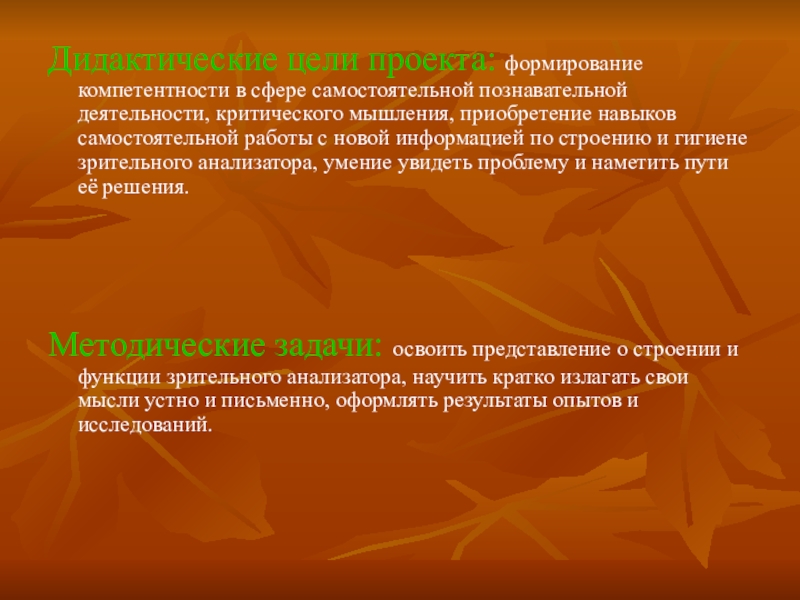 Дидактические цели проекта: формирование компетентности в сфере самостоятельной познавательной деятельности, критического мышления, приобретение навыков самостоятельной работы с новой информацией по строению и гигиене зрительного анализатора, умение увидеть проблему и наметить пути её решения.

Методические задачи: освоить представление о строении и функции зрительного анализатора, научить кратко излагать свои мысли устно и письменно, оформлять результаты опытов и исследований.